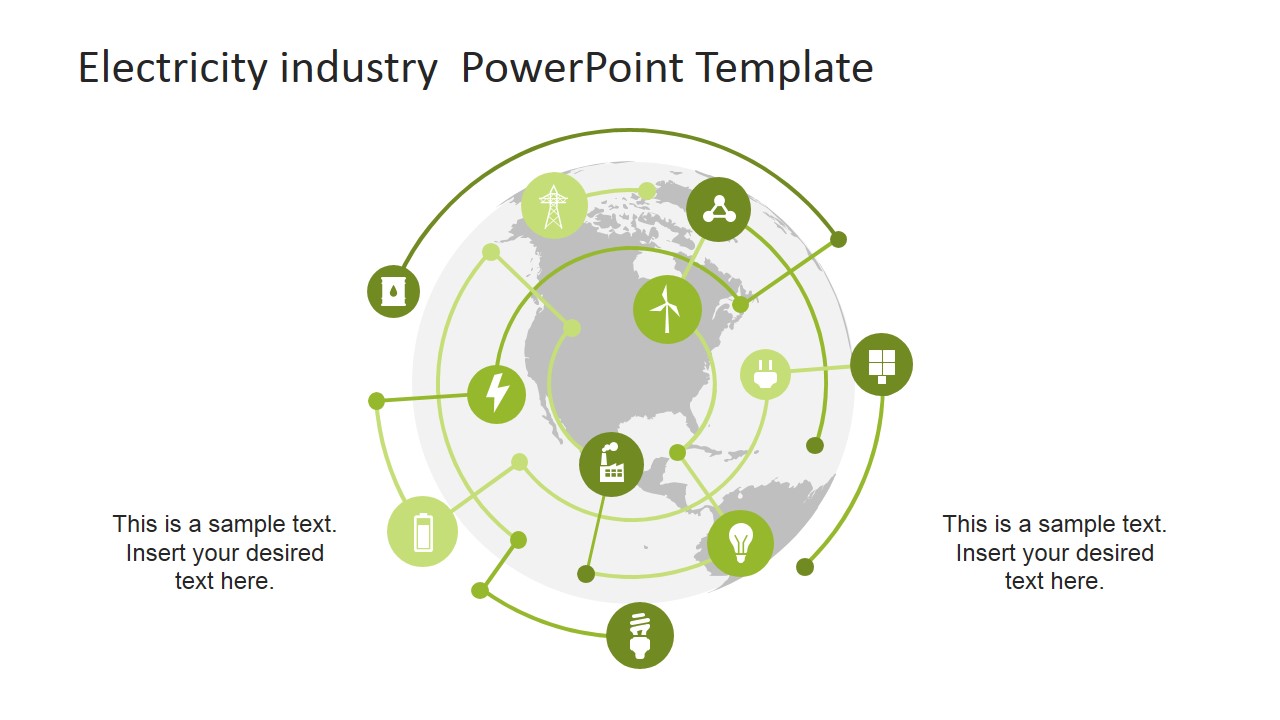 Electricity industry  PowerPoint Template

This is a sample text. Insert your desired text here.

This is a sample text. Insert your desired text here.